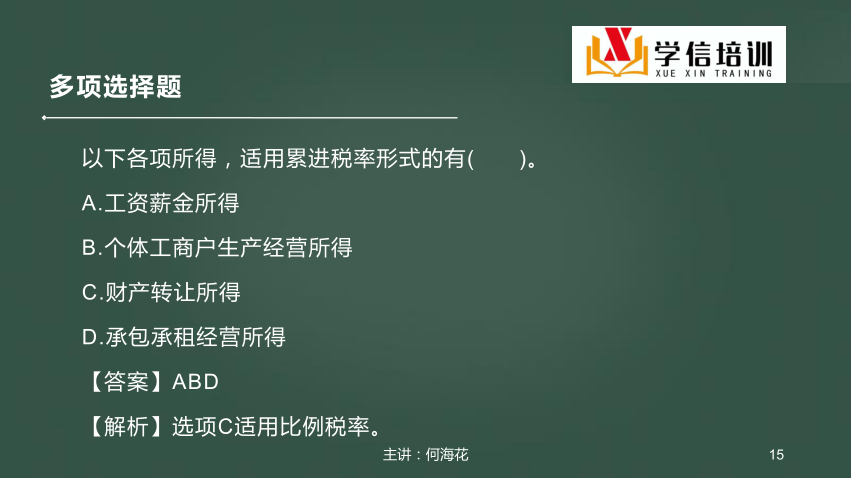 学信培训
XUE XIN TRAINING

多项选择题

以下各项所得，适用累进税率形式的有(　　)。

A.工资薪金所得

B.个体工商户生产经营所得

C.财产转让所得

D.承包承租经营所得

【答案】ABD

【解析】选项C适用比例税率。

主讲：何海花

15